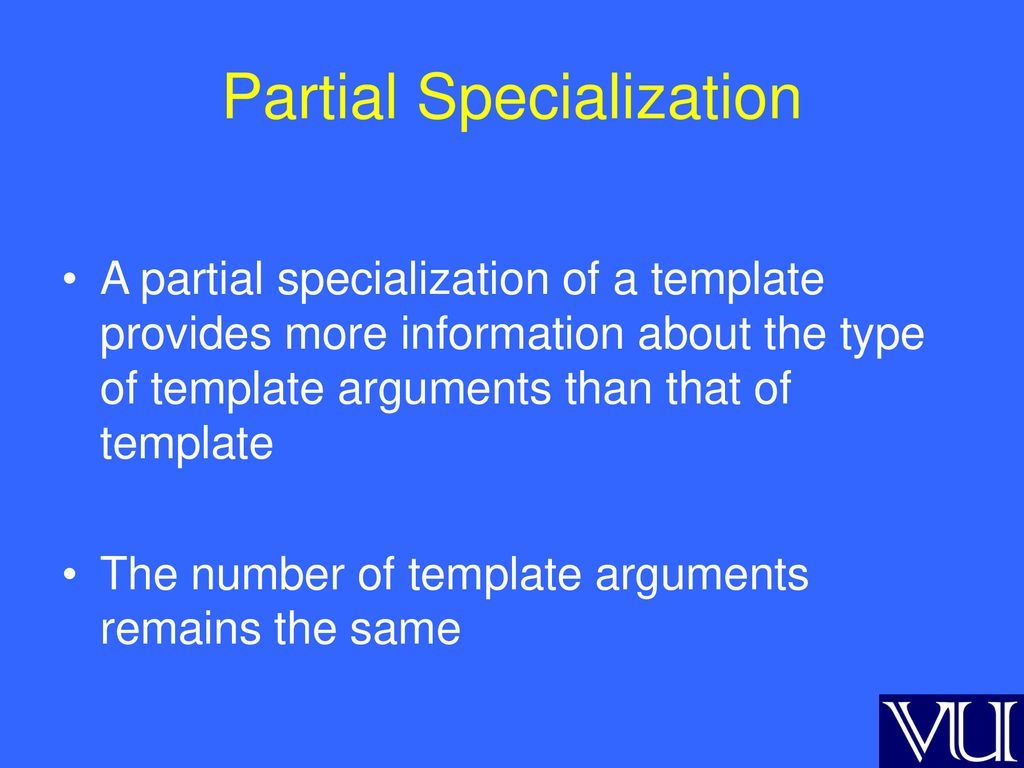 Partial Specialization

• A partial specialization of a template provides more information about the type of template arguments than that of template

• The number of template arguments remains the same

VU